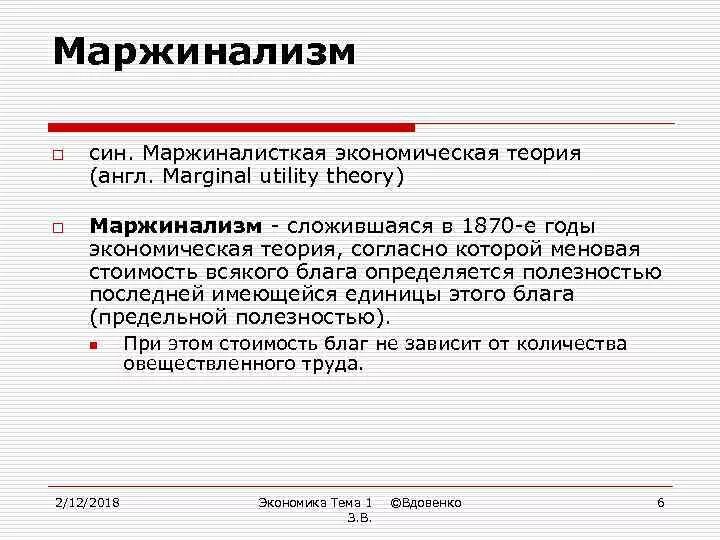 Маржинализм

син. Маржиналисткая экономическая теория (англ. Marginal utility theory)

**Маржинализм** - сложившаяся в 1870-е годы экономическая теория, согласно которой меновая стоимость всякого блага определяется полезностью последней имеющейся единицы этого блага (предельной полезностью).

При этом стоимость благ не зависит от количества овеществленного труда.

2/12/2018

Экономика Тема 1 ©Вдовенко З.В.

6